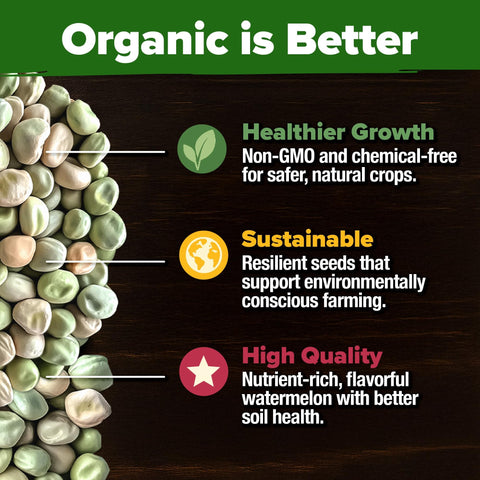 Organic is Better

Healthier Growth
Non-GMO and chemical-free for safer, natural crops.

Sustainable
Resilient seeds that support environmentally conscious farming.

High Quality
Nutrient-rich, flavorful watermelon with better soil health.